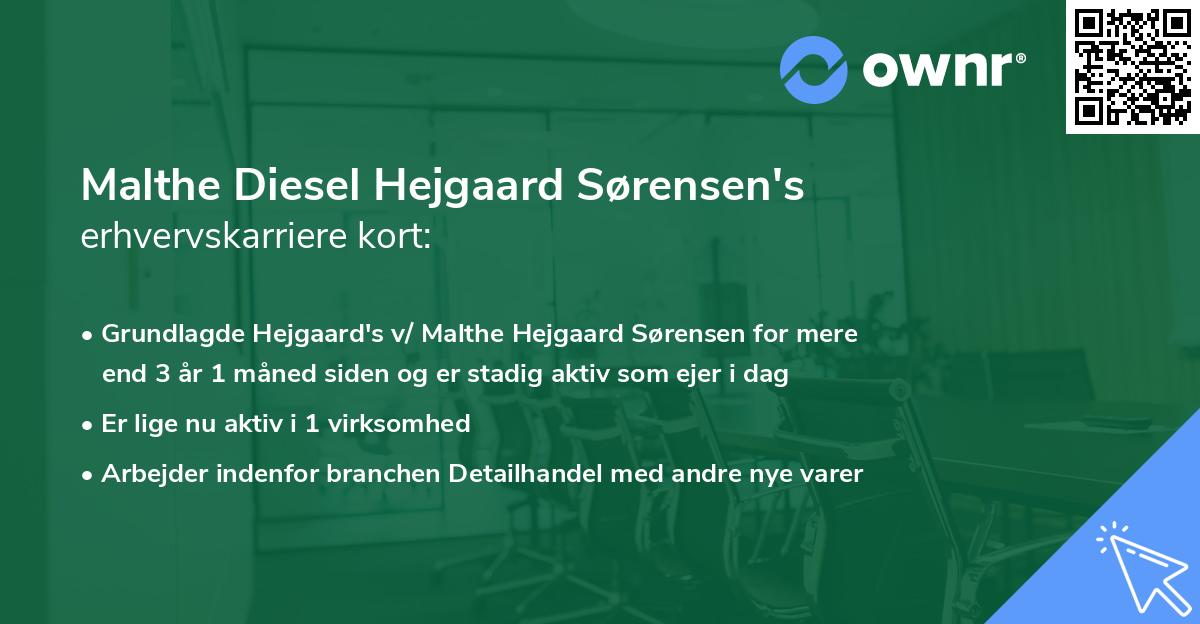 ownr®

Malthe Diesel Hejgaard Sørensen's erhvervskarriere kort:

• Grundlagde Hejgaard's v/ Malthe Hejgaard Sørensen for mere end 3 år 1 måned siden og er stadig aktiv som ejer i dag

• Er lige nu aktiv i 1 virksomhed

• Arbejder indenfor branchen Detailhandel med andre nye varer